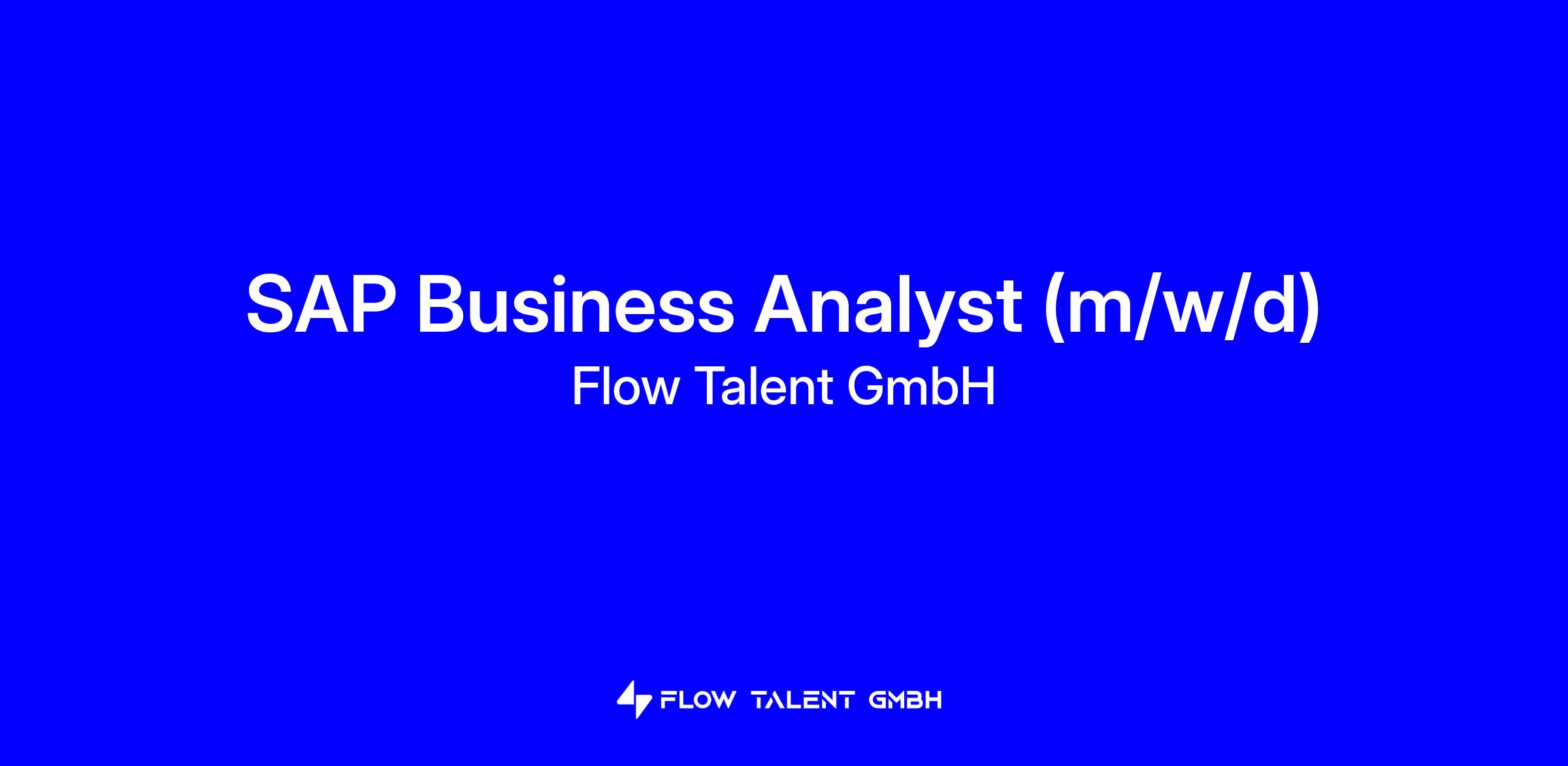 SAP Business Analyst (m/w/d)
Flow Talent GmbH

FLOW TALENT GMBH